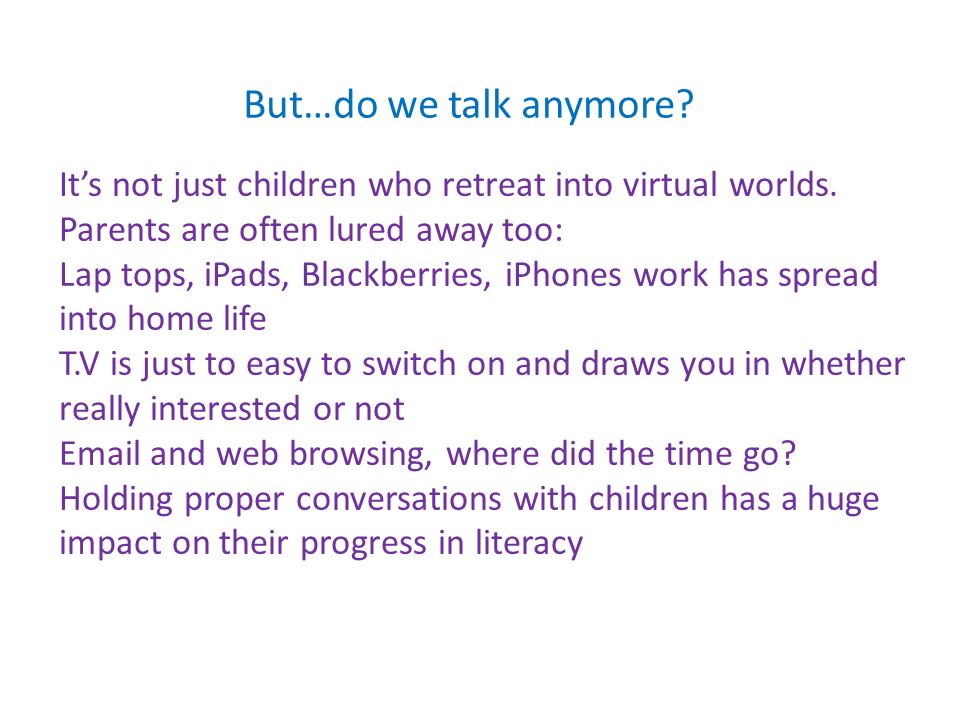 But…do we talk anymore?

It’s not just children who retreat into virtual worlds.
Parents are often lured away too:
Lap tops, iPads, Blackberries, iPhones work has spread into home life
T.V is just to easy to switch on and draws you in whether really interested or not
Email and web browsing, where did the time go?
Holding proper conversations with children has a huge impact on their progress in literacy